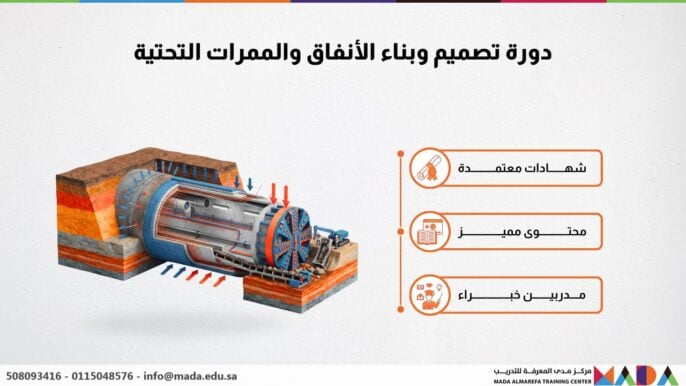 دورة تصميم وبناء الأنفاق والممرات التحتية

شهادات معتمدة

محتوى مميز

مدربين خبراء

508093416 - 0115048576 - info@mada.edu.sa

مركز مدى المعرفة للتدريب
MADA ALMAREFA TRAINING CENTER
MADA